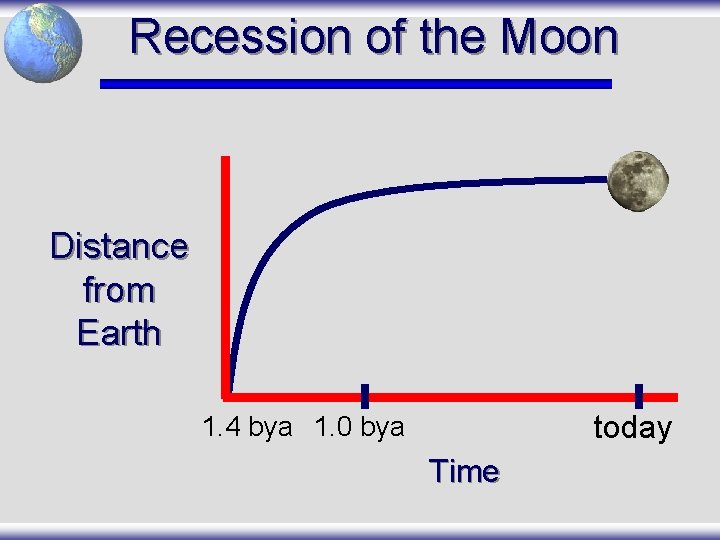 Recession of the Moon

Distance from Earth

1.4 bya

1.0 bya

today

Time